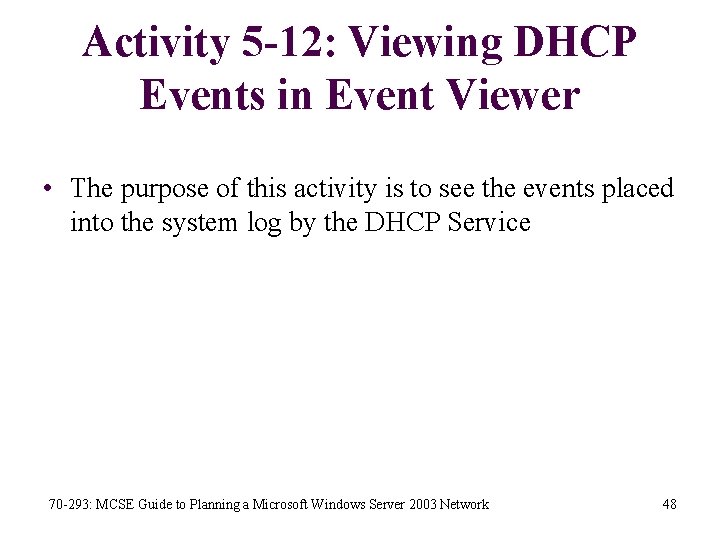 Activity 5-12: Viewing DHCP Events in Event Viewer

• The purpose of this activity is to see the events placed into the system log by the DHCP Service

70-293: MCSE Guide to Planning a Microsoft Windows Server 2003 Network

48